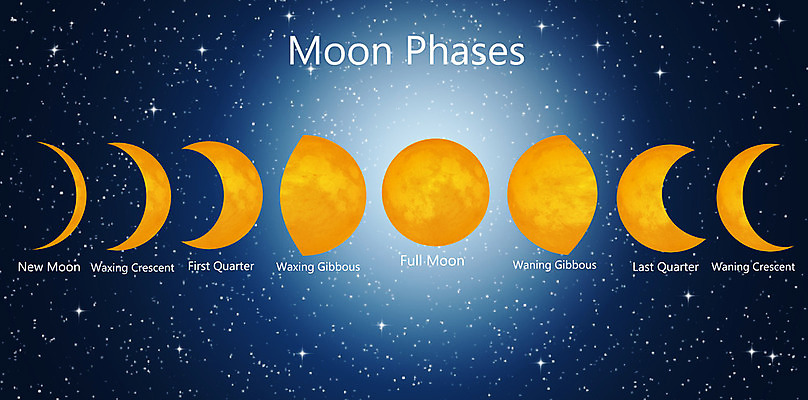 Moon Phases

New Moon Waxing Crescent First Quarter Waxing Gibbous Full Moon Waning Gibbous Last Quarter Waning Crescent